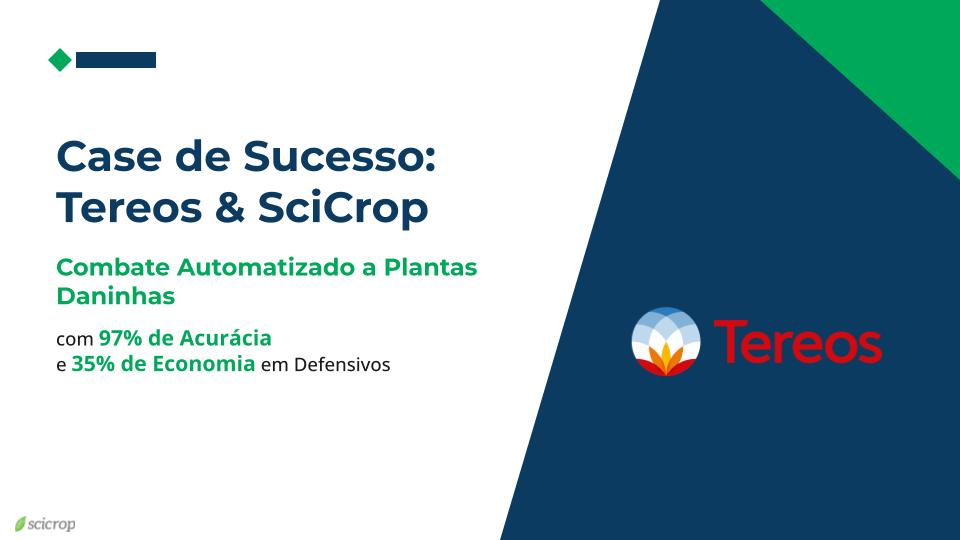 Case de Sucesso:
Tereos & SciCrop

Combate Automatizado a Plantas Daninhas

com 97% de Acurácia
e 35% de Economia em Defensivos

Tereos

scicrop